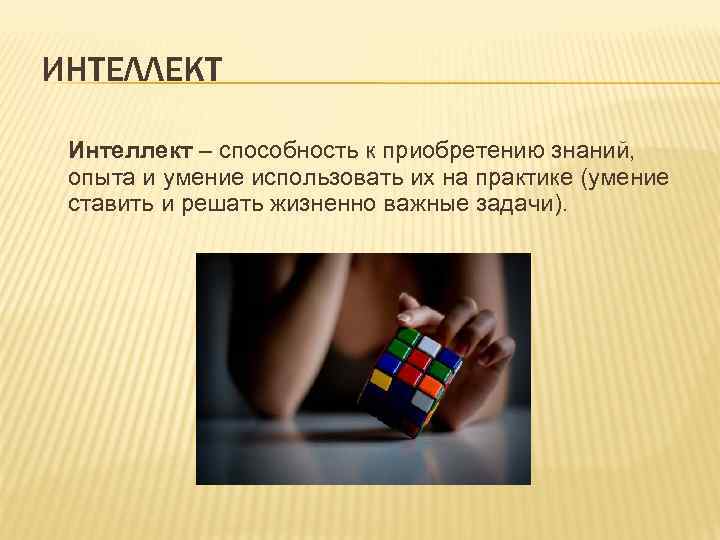 ИНТЕЛЛЕКТ

Интеллект – способность к приобретению знаний, опыта и умение использовать их на практике (умение ставить и решать жизненно важные задачи).